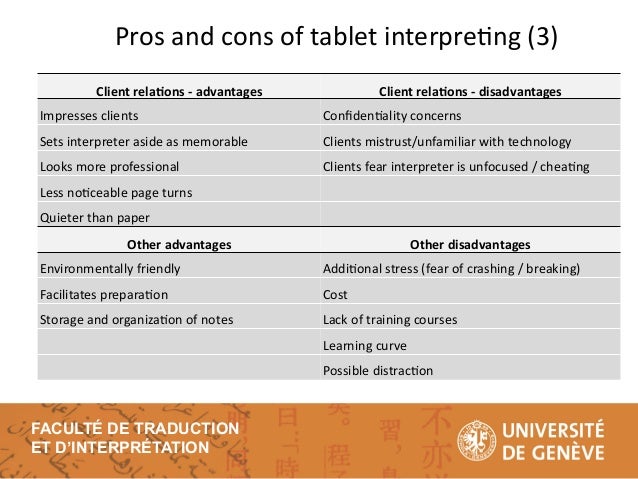 Pros and cons of tablet interpreting (3)

| Client relations - advantages | Client relations - disadvantages |
|---|---|
| Impresses clients | Confidentiality concerns |
| Sets interpreter aside as memorable | Clients mistrust/unfamiliar with technology |
| Looks more professional | Clients fear interpreter is unfocused / cheating |
| Less noticeable page turns | |
| Quieter than paper | |
| **Other advantages** | **Other disadvantages** |
| Environmentally friendly | Additional stress (fear of crashing / breaking) |
| Facilitates preparation | Cost |
| Storage and organization of notes | Lack of training courses |
| | Learning curve |
| | Possible distraction |

FACULTÉ DE TRADUCTION ET D'INTERPRÉTATION

UNIVERSITÉ DE GENÈVE